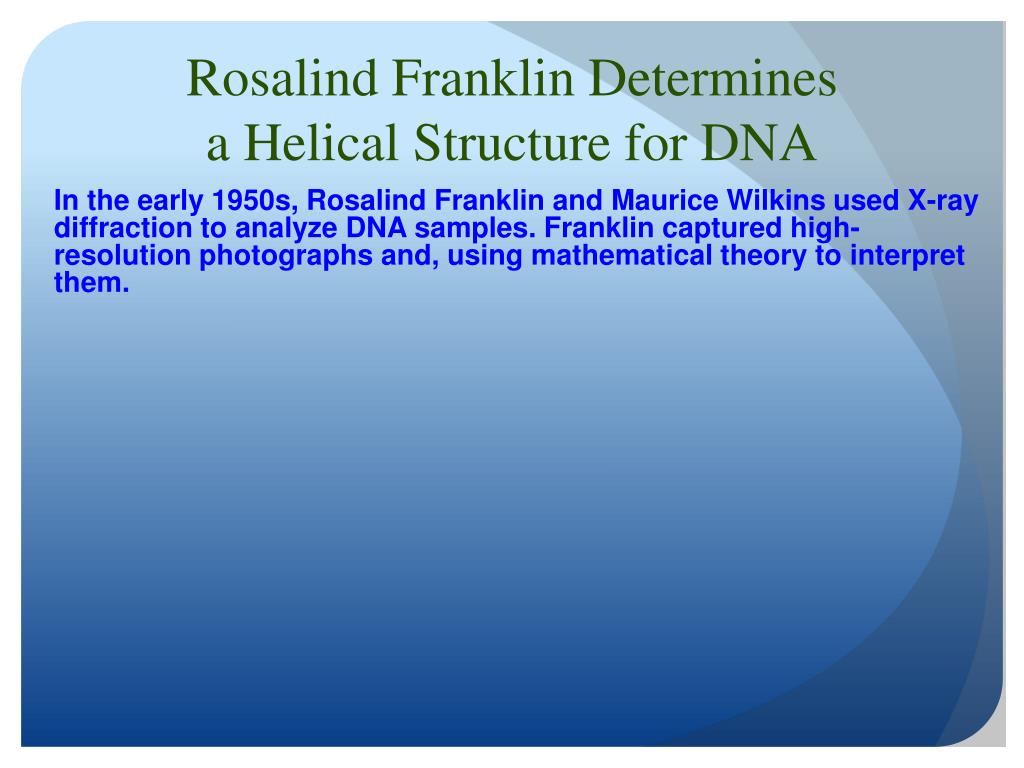 Rosalind Franklin Determines a Helical Structure for DNA

In the early 1950s, Rosalind Franklin and Maurice Wilkins used X-ray diffraction to analyze DNA samples. Franklin captured high-resolution photographs and, using mathematical theory to interpret them.